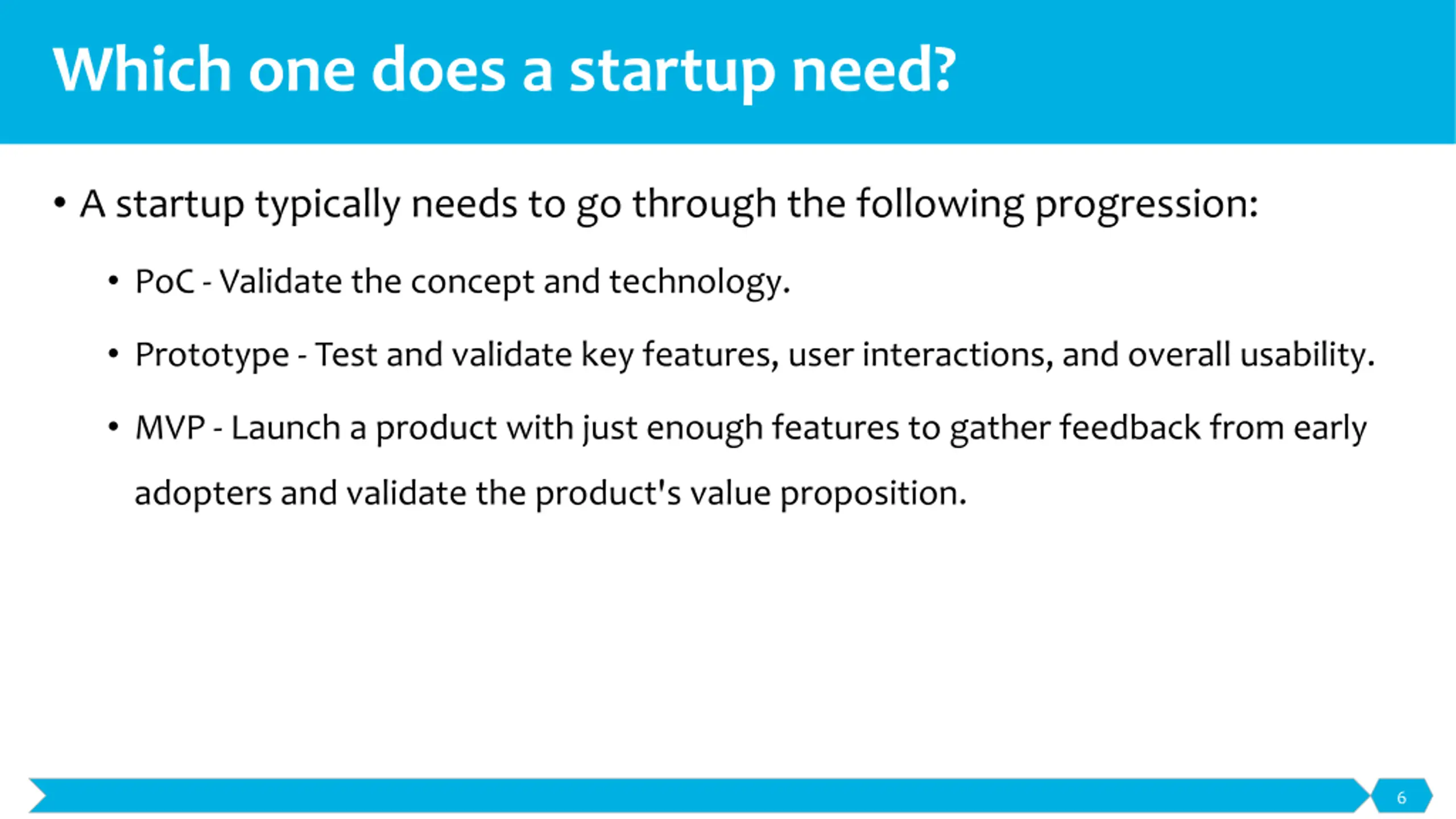 Which one does a startup need?

• A startup typically needs to go through the following progression:

• PoC - Validate the concept and technology.

• Prototype - Test and validate key features, user interactions, and overall usability.

• MVP - Launch a product with just enough features to gather feedback from early adopters and validate the product's value proposition.

6